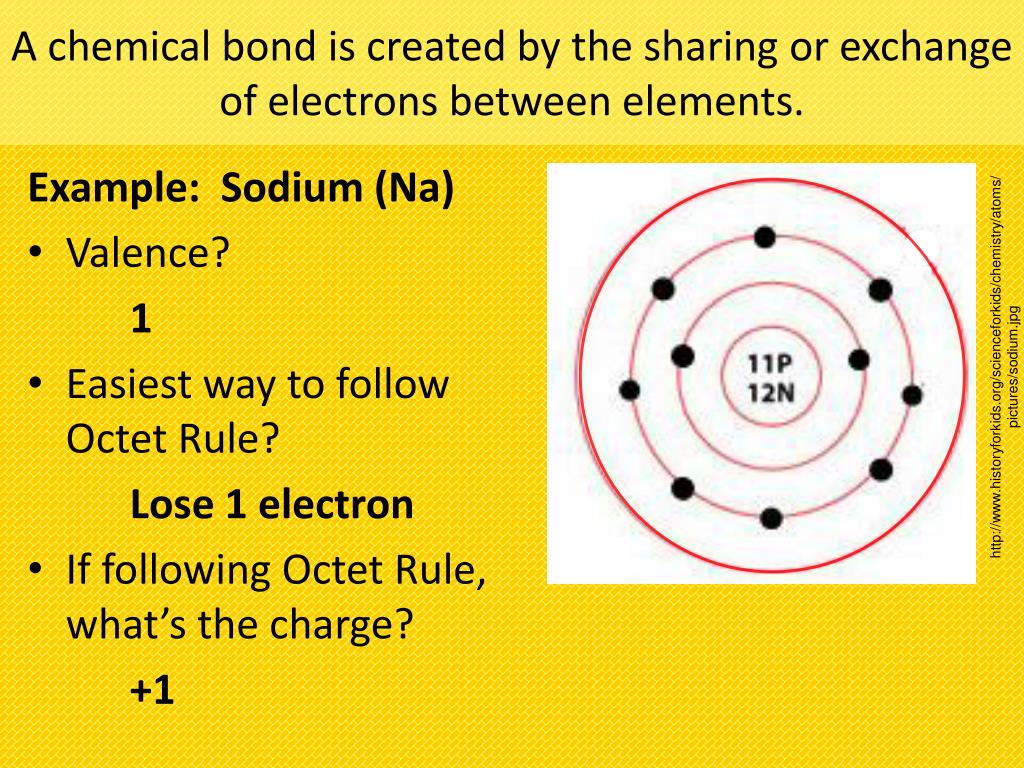 A chemical bond is created by the sharing or exchange of electrons between elements.

Example: Sodium (Na)

• Valence?

1

• Easiest way to follow Octet Rule?

Lose 1 electron

• If following Octet Rule, what's the charge?

+1

11P
12N

http://www.historyforkids.org/scienceforkids/chemistry/atoms/pictures/sodium.jpg